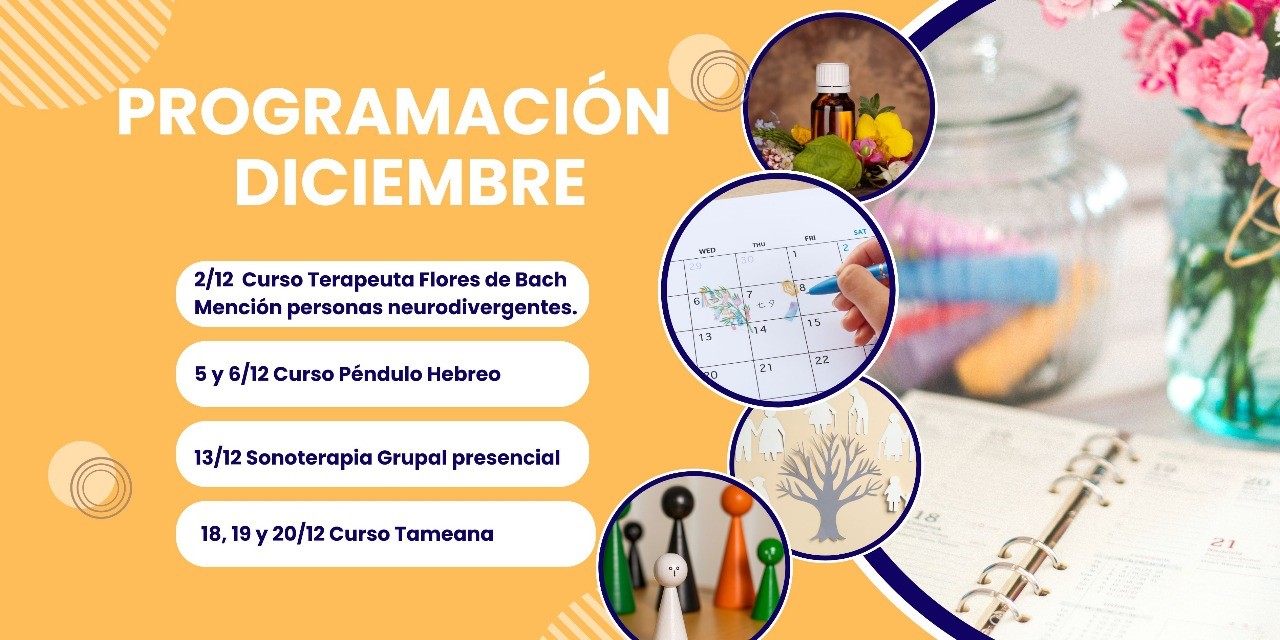 PROGRAMACIÓN DICIEMBRE

2/12 Curso Terapeuta Flores de Bach Mención personas neurodivergentes.

5 y 6/12 Curso Péndulo Hebreo

13/12 Sonoterapia Grupal presencial

18, 19 y 20/12 Curso Tameana

WED THU FRI SAT
29 1 2
6 7 8
13 14 15
20 21 22

18 21